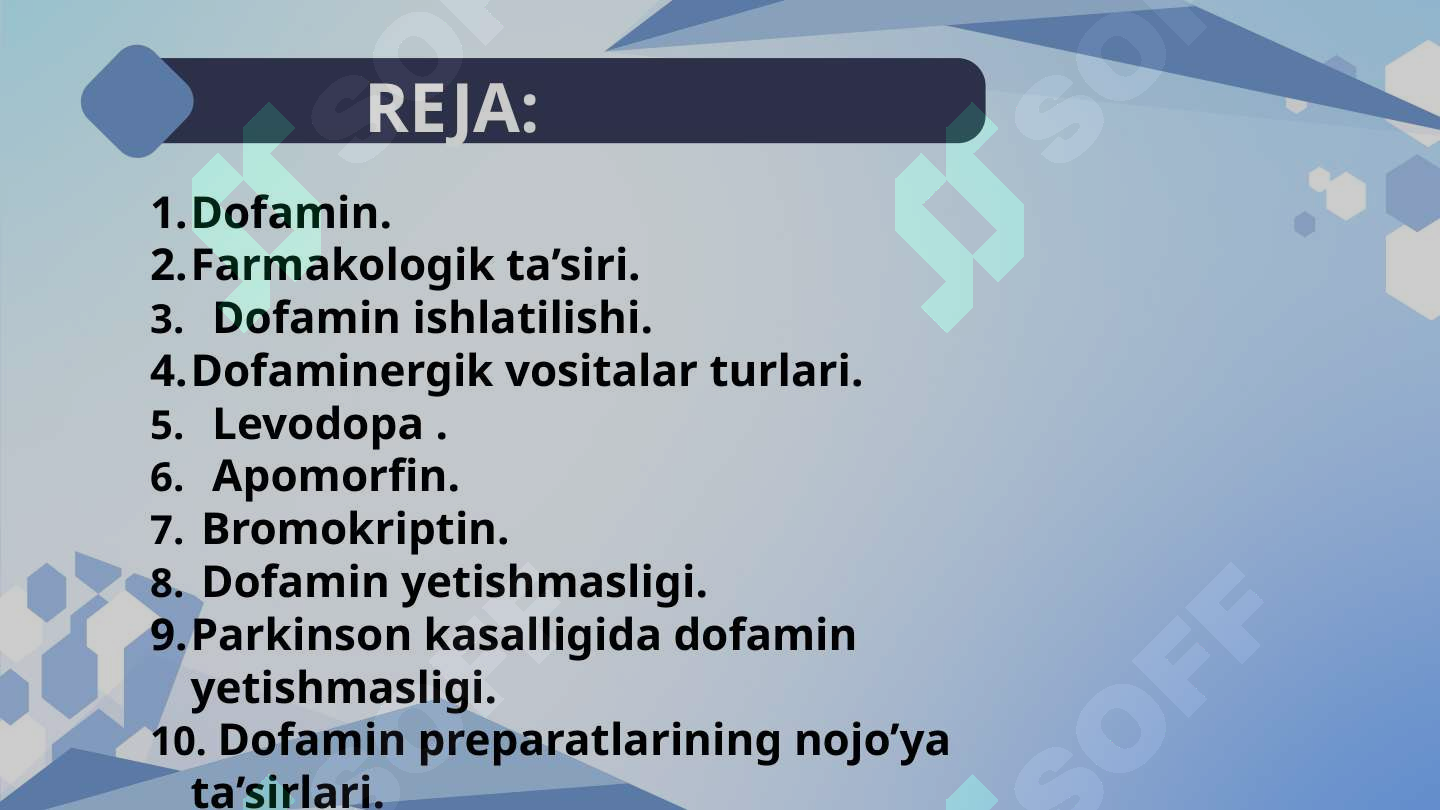 REJA:

1. Dofamin.
2. Farmakologik ta’siri.
3. Dofamin ishlatilishi.
4. Dofaminergik vositalar turlari.
5. Levodopa .
6. Apomorfin.
7. Bromokriptin.
8. Dofamin yetishmasligi.
9. Parkinson kasalligida dofamin yetishmasligi.
10. Dofamin preparatlarining nojo’ya ta’sirlari.

SOFF